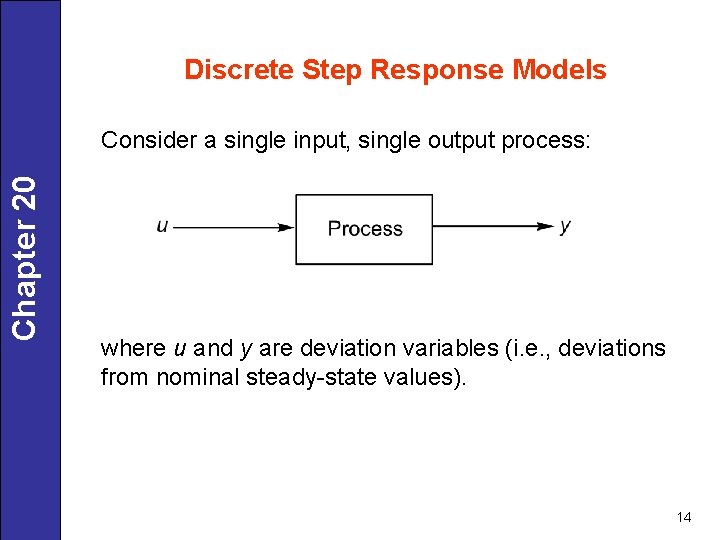 Chapter 20

Discrete Step Response Models

Consider a single input, single output process:

$u$

Process

$y$

where $u$ and $y$ are deviation variables (i.e., deviations from nominal steady-state values).

14